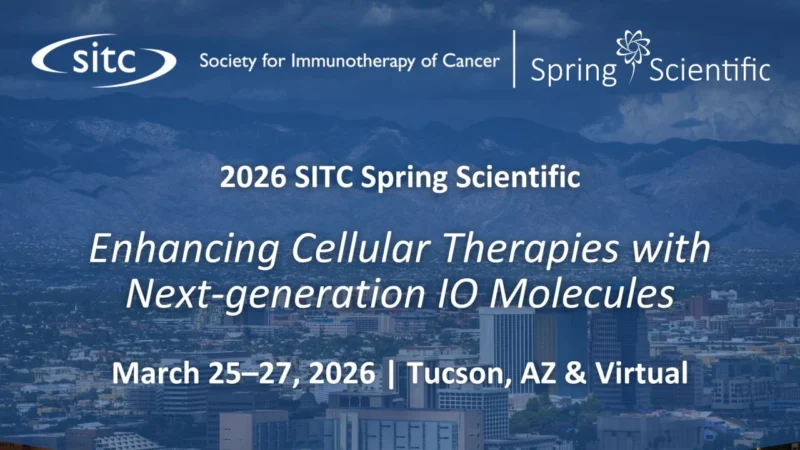 sitc Society for Immunotherapy of Cancer | Spring Scientific

2026 SITC Spring Scientific

Enhancing Cellular Therapies with Next-generation IO Molecules

March 25–27, 2026 | Tucson, AZ & Virtual